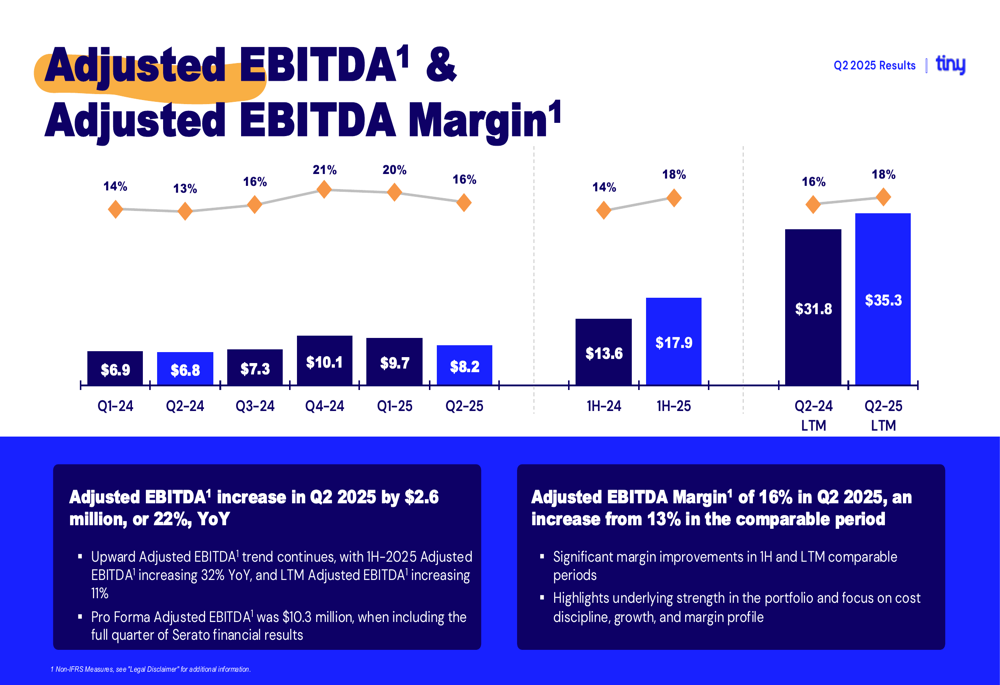 Adjusted EBITDA$^1$ & Adjusted EBITDA Margin$^1$

Q2 2025 Results | tiny

14% 13% 16% 21% 20% 16%

$6.9 $6.8 $7.3 $10.1 $9.7 $8.2

Q1-24 Q2-24 Q3-24 Q4-24 Q1-25 Q2-25

14% 18%

$13.6 $17.9

1H-24 1H-25

16% 18%

$31.8 $35.3

Q2-24 LTM Q2-25 LTM

Adjusted EBITDA$^1$ increase in Q2 2025 by $2.6 million, or 22%, YoY

▪ Upward Adjusted EBITDA$^1$ trend continues, with 1H-2025 Adjusted EBITDA$^1$ increasing 32% YoY, and LTM Adjusted EBITDA$^1$ increasing 11%

▪ Pro Forma Adjusted EBITDA$^1$ was $10.3 million, when including the full quarter of Serato financial results

Adjusted EBITDA Margin$^1$ of 16% in Q2 2025, an increase from 13% in the comparable period

▪ Significant margin improvements in 1H and LTM comparable periods

▪ Highlights underlying strength in the portfolio and focus on cost discipline, growth, and margin profile

1 Non-IFRS Measures, see "Legal Disclaimer" for additional information.